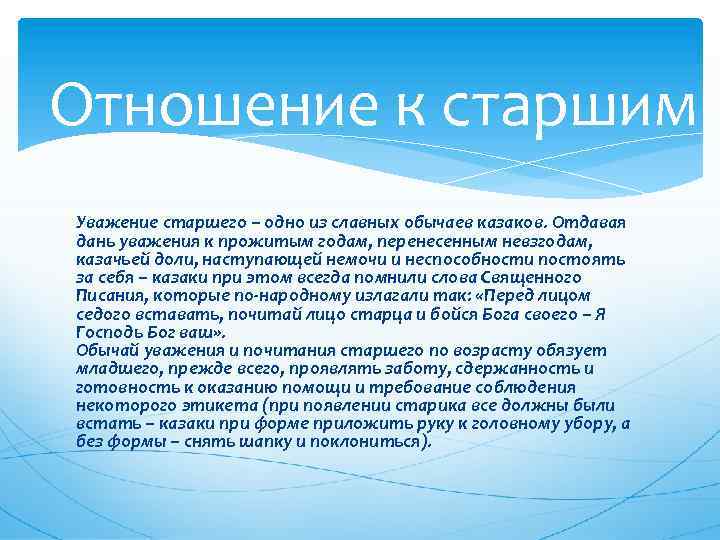 Отношение к старшим

Уважение старшего – одно из славных обычаев казаков. Отдавая дань уважения к прожитым годам, перенесенным невзгодам, казачьей доли, наступающей немочи и неспособности постоять за себя – казаки при этом всегда помнили слова Священного Писания, которые по-народному излагали так: «Перед лицом седого вставать, почитай лицо старца и бойся Бога своего – Я Господь Бог ваш».
Обычай уважения и почитания старшего по возрасту обязует младшего, прежде всего, проявлять заботу, сдержанность и готовность к оказанию помощи и требование соблюдения некоторого этикета (при появлении старика все должны были встать – казаки при форме приложить руку к головному убору, а без формы – снять шапку и поклониться).